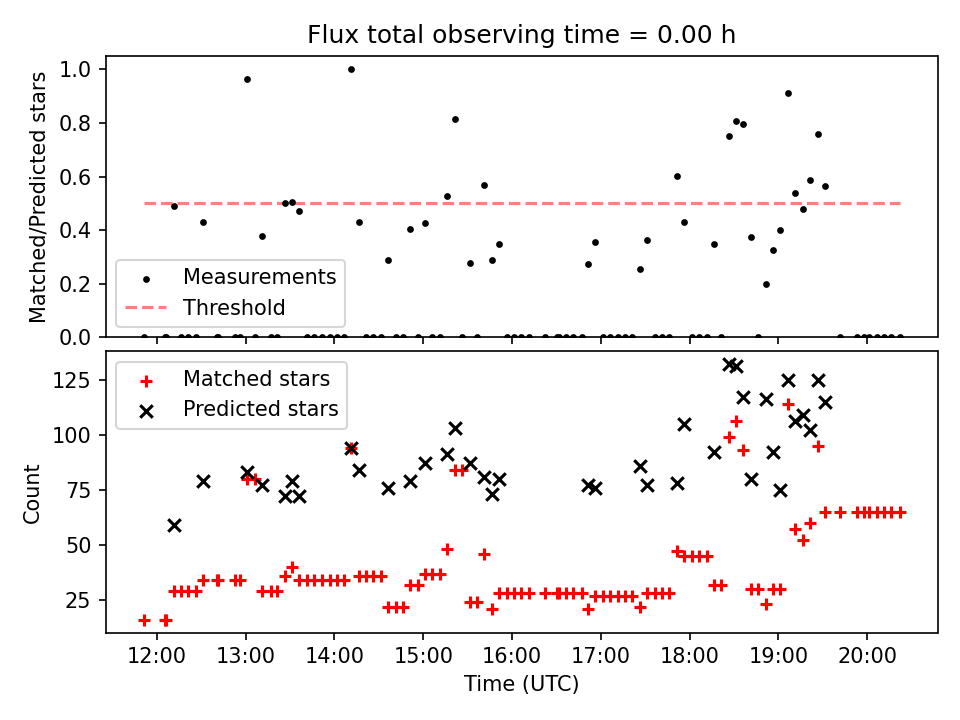 Flux total observing time = 0.00 h

Matched/Predicted stars

1.0
0.8
0.6
0.4
0.2
0.0

Measurements
Threshold

Count

125
100
75
50
25

Matched stars
Predicted stars

12:00
13:00
14:00
15:00
16:00
17:00
18:00
19:00
20:00

Time (UTC)